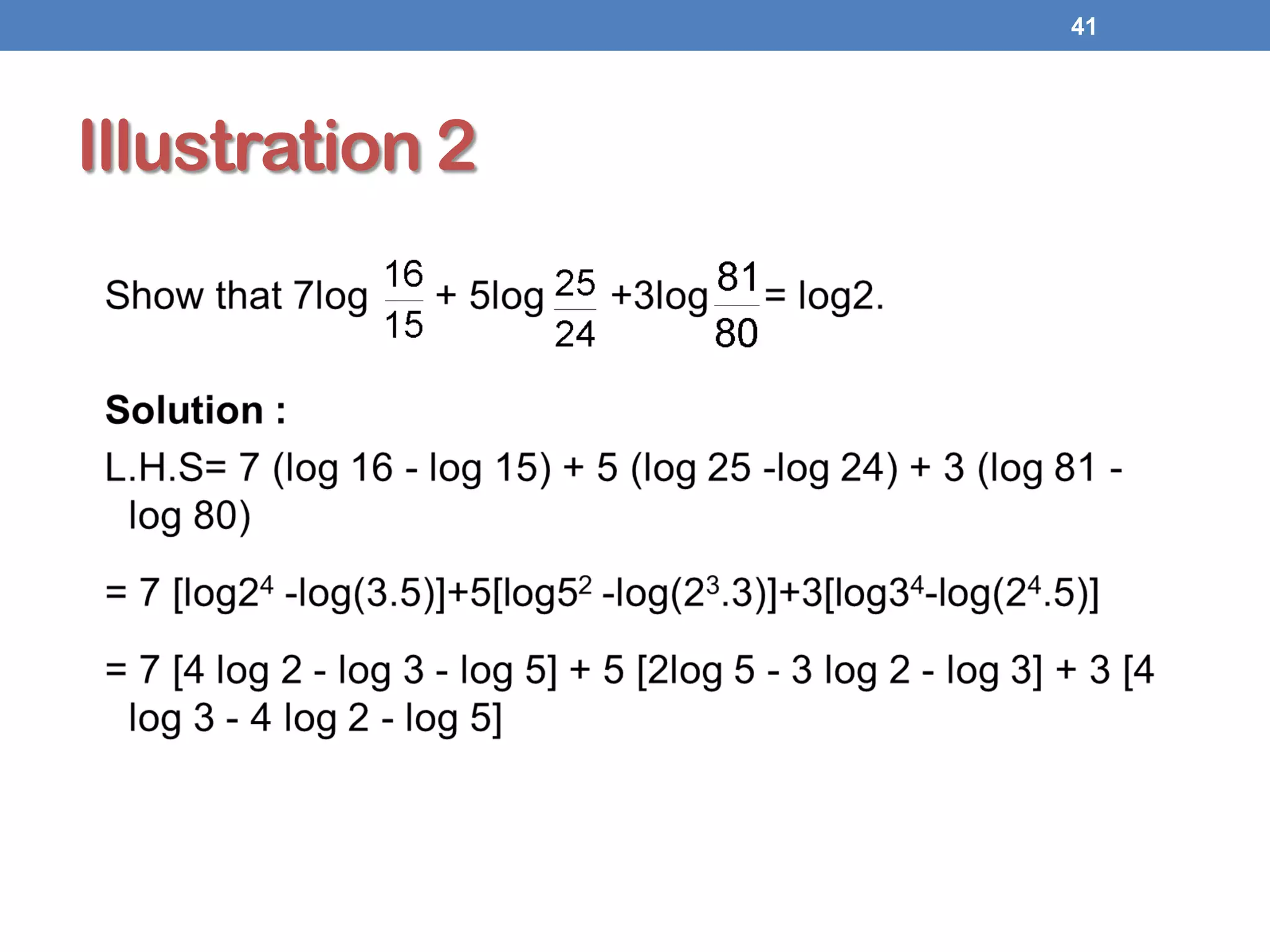 41

Illustration 2

Show that $7\log \frac{16}{15} + 5\log \frac{25}{24} + 3\log \frac{81}{80} = \log 2$.

Solution :

L.H.S= 7 (log 16 - log 15) + 5 (log 25 -log 24) + 3 (log 81 - log 80)

$= 7 [\log 2^4 - \log(3.5)] + 5[\log 5^2 - \log(2^3.3)] + 3[\log 3^4 - \log(2^4.5)]$

= 7 [4 log 2 - log 3 - log 5] + 5 [2log 5 - 3 log 2 - log 3] + 3 [4 log 3 - 4 log 2 - log 5]